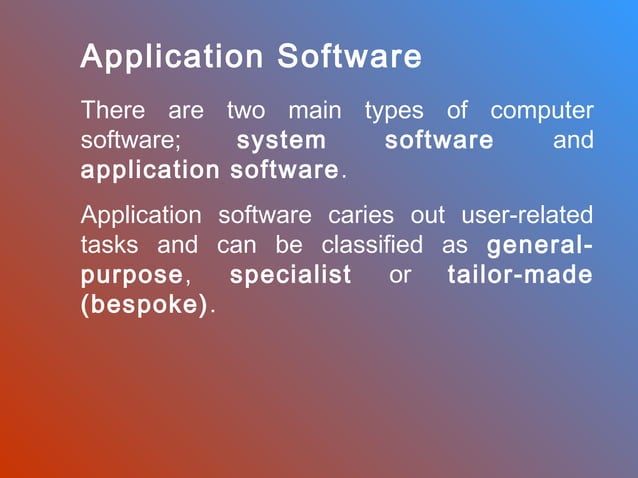 Application Software

There are two main types of computer software; system software and application software.

Application software caries out user-related tasks and can be classified as general-purpose, specialist or tailor-made (bespoke).